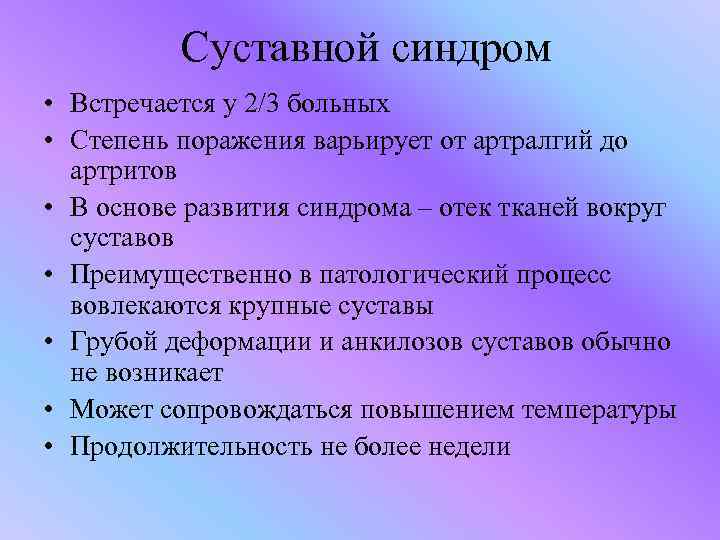 Суставной синдром

• Встречается у 2/3 больных
• Степень поражения варьирует от артралгий до артритов
• В основе развития синдрома – отек тканей вокруг суставов
• Преимущественно в патологический процесс вовлекаются крупные суставы
• Грубой деформации и анкилозов суставов обычно не возникает
• Может сопровождаться повышением температуры
• Продолжительность не более недели